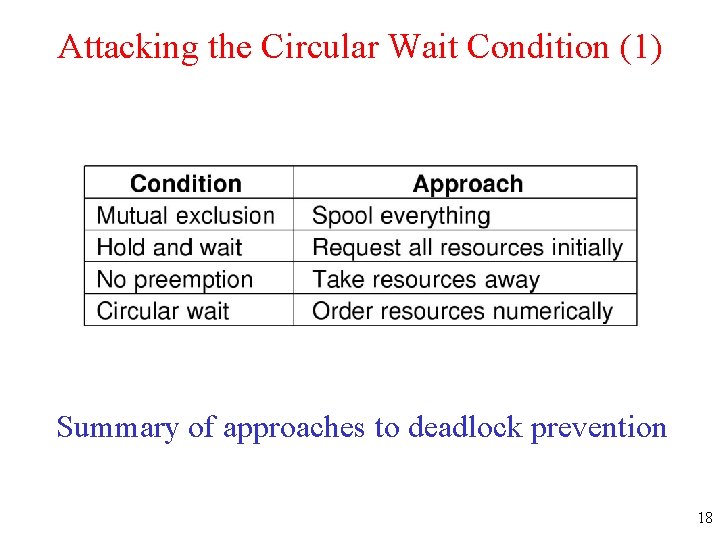 Attacking the Circular Wait Condition (1)

| Condition | Approach |
|---|---|
| Mutual exclusion | Spool everything |
| Hold and wait | Request all resources initially |
| No preemption | Take resources away |
| Circular wait | Order resources numerically |

Summary of approaches to deadlock prevention

18